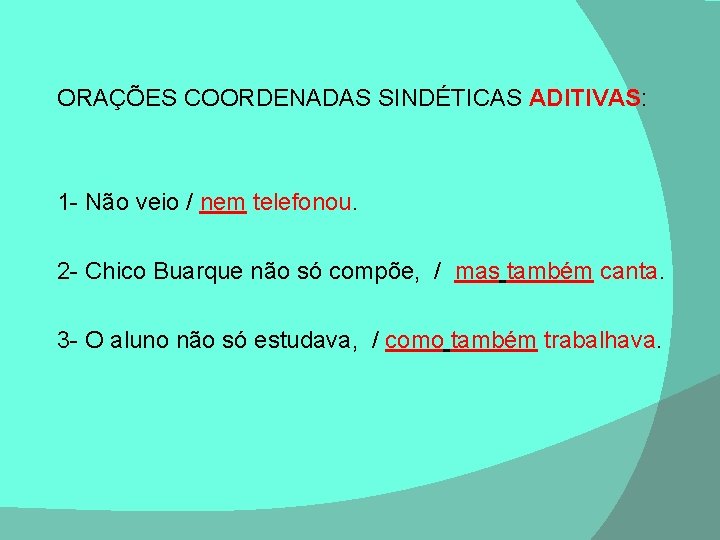 ORAÇÕES COORDENADAS SINDÉTICAS ADITIVAS:

1- Não veio / nem telefonou.

2- Chico Buarque não só compõe, / mas também canta.

3- O aluno não só estudava, / como também trabalhava.